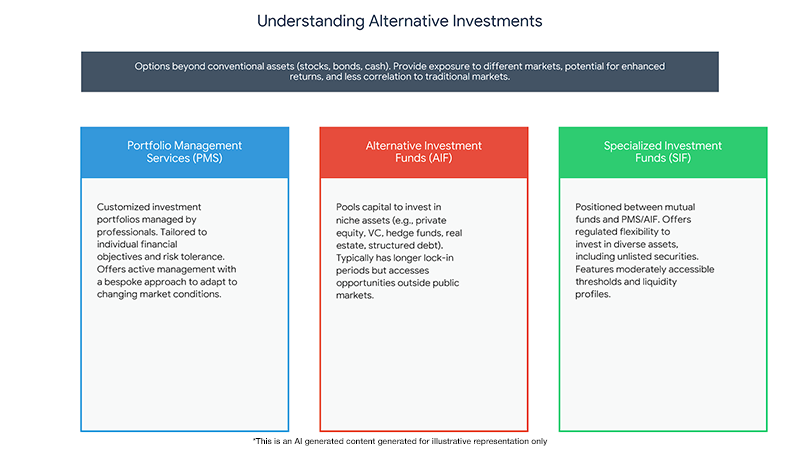 Understanding Alternative Investments

Options beyond conventional assets (stocks, bonds, cash). Provide exposure to different markets, potential for enhanced returns, and less correlation to traditional markets.

Portfolio Management Services (PMS)

Customized investment portfolios managed by professionals. Tailored to individual financial objectives and risk tolerance. Offers active management with a bespoke approach to adapt to changing market conditions.

Alternative Investment Funds (AIF)

Pools capital to invest in niche assets (e.g., private equity, VC, hedge funds, real estate, structured debt). Typically has longer lock-in periods but accesses opportunities outside public markets.

Specialized Investment Funds (SIF)

Positioned between mutual funds and PMS/AIF. Offers regulated flexibility to invest in diverse assets, including unlisted securities. Features moderately accessible thresholds and liquidity profiles.

*This is an AI generated content generated for illustrative representation only